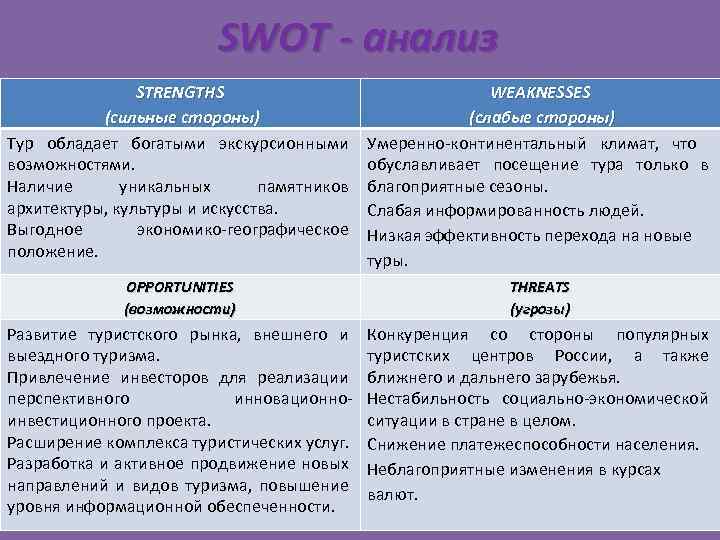 SWOT - анализ

| STRENGTHS (сильные стороны) | WEAKNESSES (слабые стороны) |
|---|---|
| Тур обладает богатыми экскурсионными возможностями. Наличие уникальных памятников архитектуры, культуры и искусства. Выгодное экономико-географическое положение. | Умеренно-континентальный климат, что обуславливает посещение тура только в благоприятные сезоны. Слабая информированность людей. Низкая эффективность перехода на новые туры. |
| OPPORTUNITIES (возможности) | THREATS (угрозы) |
| Развитие туристского рынка, внешнего и выездного туризма. Привлечение инвесторов для реализации перспективного инновационно-инвестиционного проекта. Расширение комплекса туристических услуг. Разработка и активное продвижение новых направлений и видов туризма, повышение уровня информационной обеспеченности. | Конкуренция со стороны популярных туристских центров России, а также ближнего и дальнего зарубежья. Нестабильность социально-экономической ситуации в стране в целом. Снижение платежеспособности населения. Неблагоприятные изменения в курсах валют. |